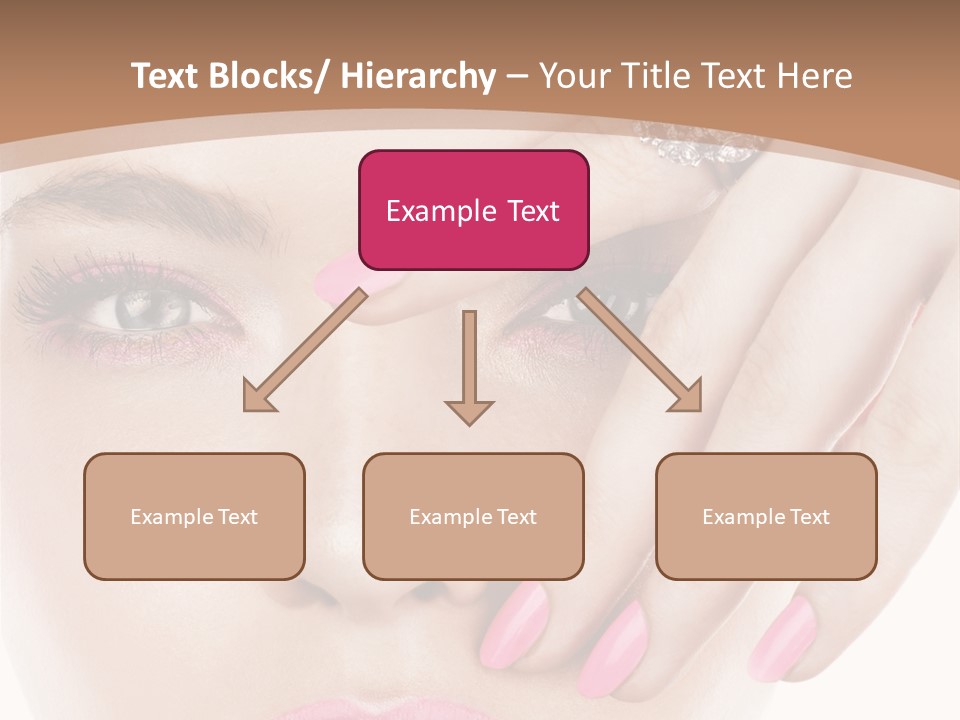 Text Blocks/ Hierarchy – Your Title Text Here

Example Text

Example Text

Example Text

Example Text